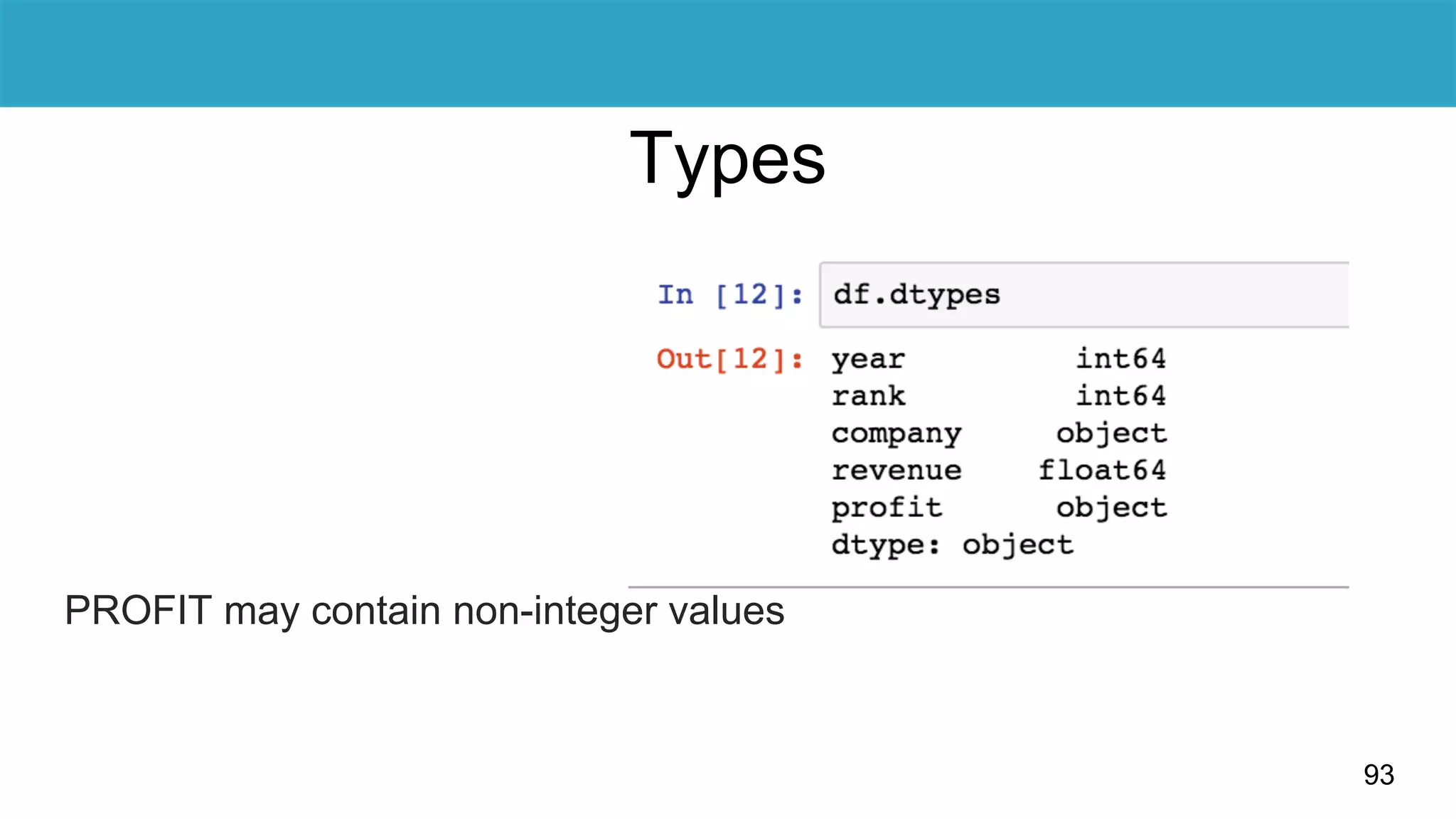 Types

In [12]: df.dtypes

Out[12]: year int64
rank int64
company object
revenue float64
profit object
dtype: object

PROFIT may contain non-integer values

93